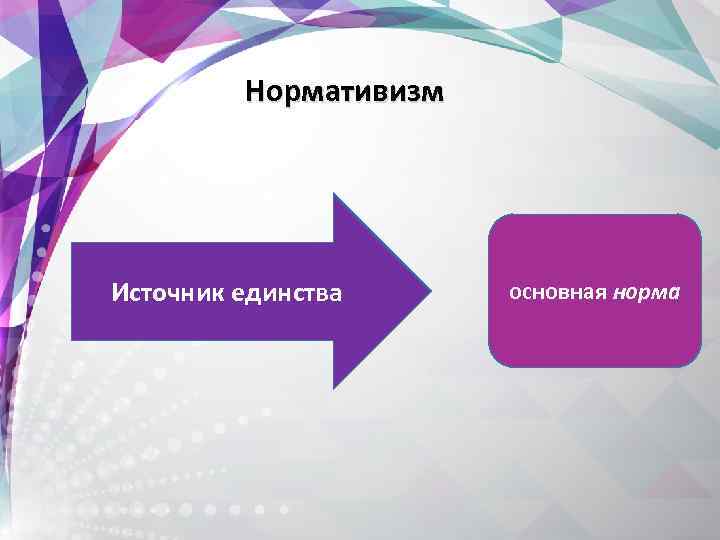 Нормативизм

Источник единства

основная норма